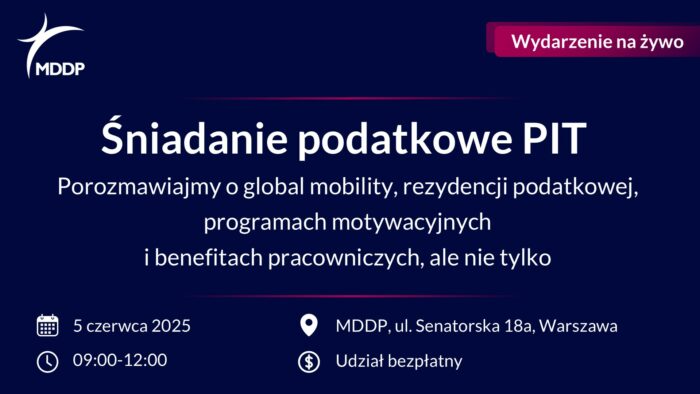 MDDP

Wydarzenie na żywo

Śniadanie podatkowe PIT

Porozmawiajmy o global mobility, rezydencji podatkowej, programach motywacyjnych i benefitach pracowniczych, ale nie tylko

5 czerwca 2025

09:00-12:00

MDDP, ul. Senatorska 18a, Warszawa

Udział bezpłatny